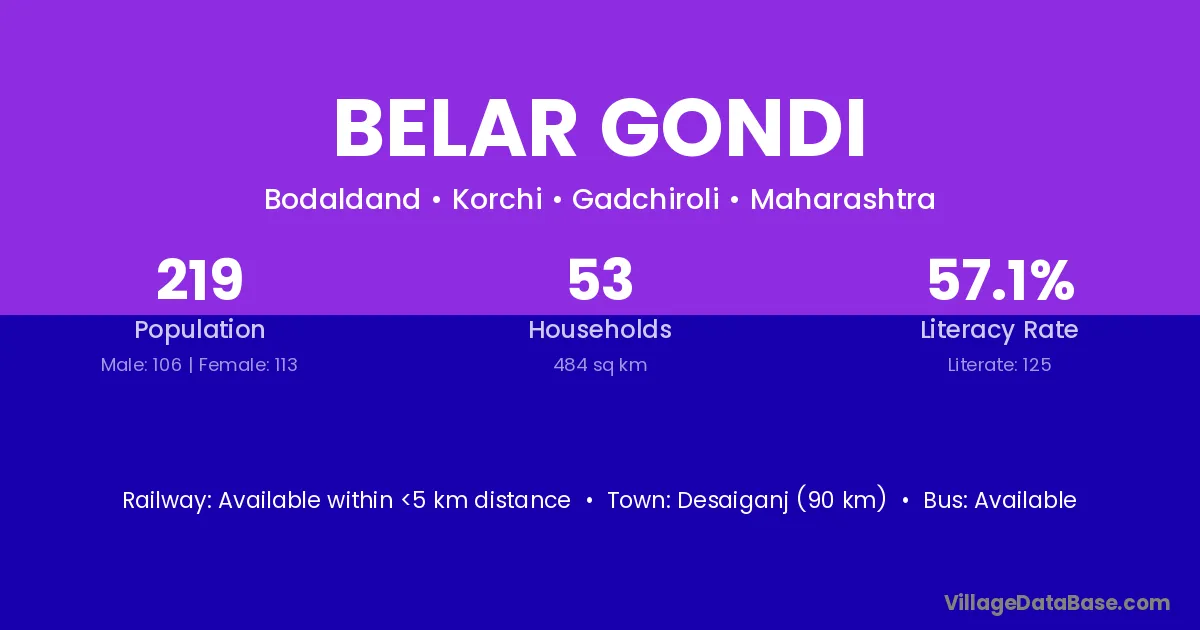 BELAR GONDI

Bodaldand • Korchi • Gadchiroli • Maharashtra

219
Population
Male: 106 | Female: 113

53
Households
484 sq km

57.1%
Literacy Rate
Literate: 125

Railway: Available within <5 km distance • Town: Desaiganj (90 km) • Bus: Available

VillageDataBase.com